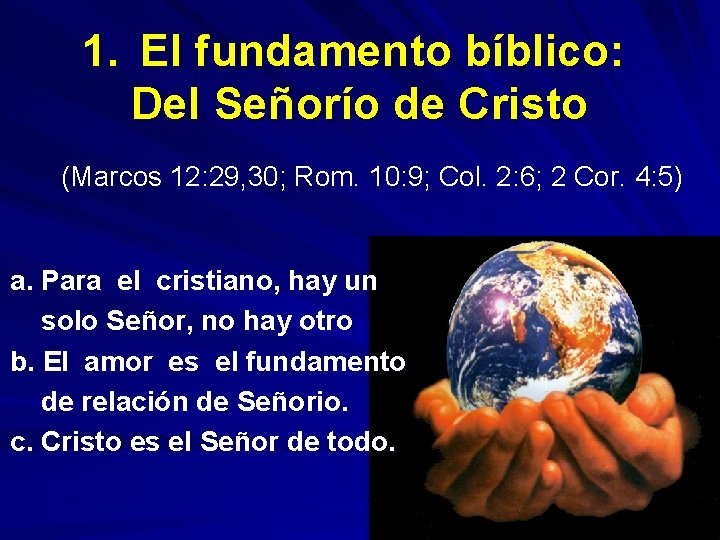 1. El fundamento bíblico: Del Señorío de Cristo

(Marcos 12:29,30; Rom. 10:9; Col. 2:6; 2 Cor. 4:5)

a. Para el cristiano, hay un solo Señor, no hay otro

b. El amor es el fundamento de relación de Señorio.

c. Cristo es el Señor de todo.